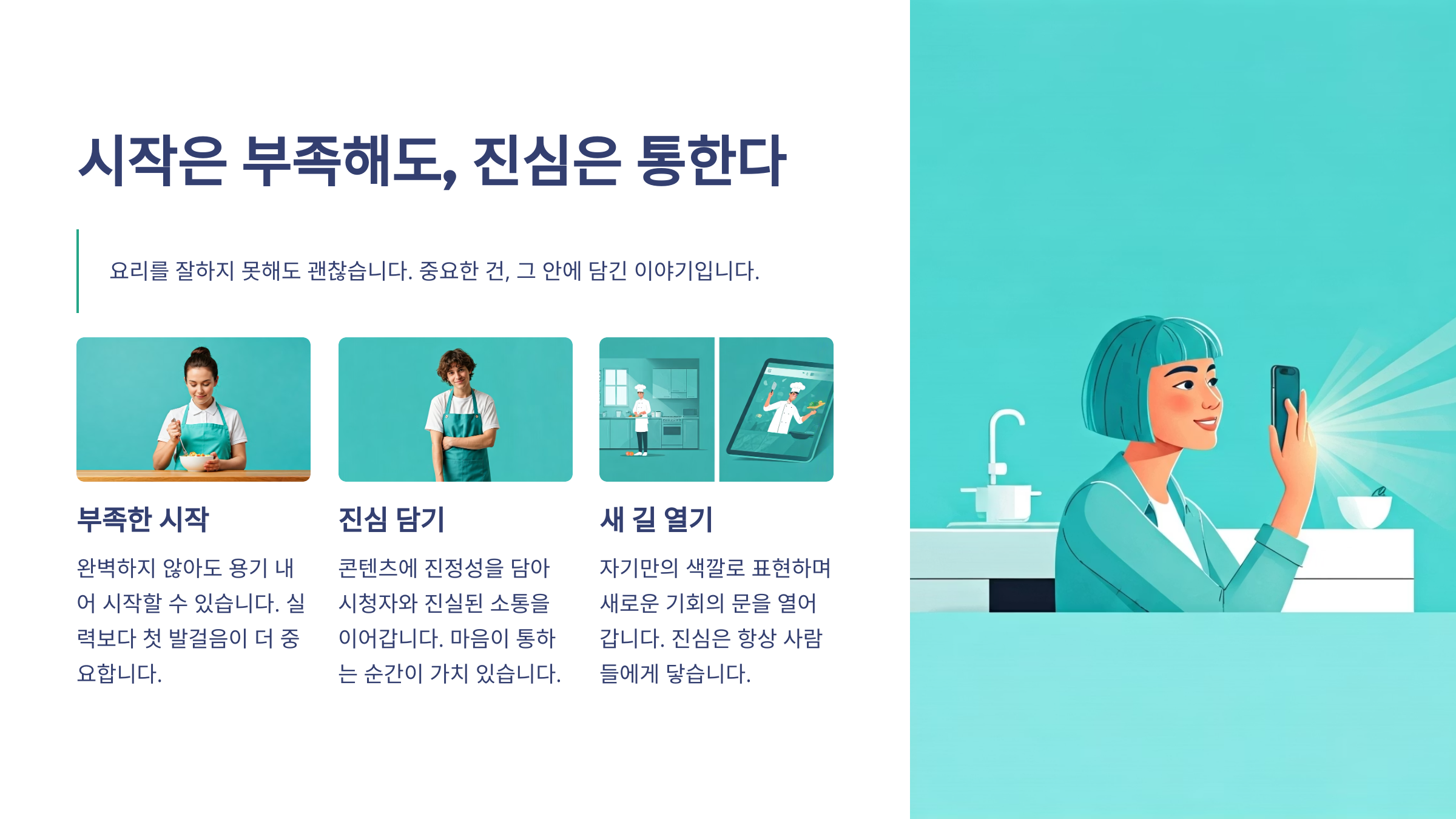 시작은 부족해도, 진심은 통한다

요리를 잘하지 못해도 괜찮습니다. 중요한 건, 그 안에 담긴 이야기입니다.

부족한 시작

완벽하지 않아도 용기 내어 시작할 수 있습니다. 실력보다 첫 발걸음이 더 중요합니다.

진심 담기

콘텐츠에 진정성을 담아 시청자와 진실된 소통을 이어갑니다. 마음이 통하는 순간이 가치 있습니다.

새 길 열기

자기만의 색깔로 표현하며 새로운 기회의 문을 열어갑니다. 진심은 항상 사람들에게 닿습니다.